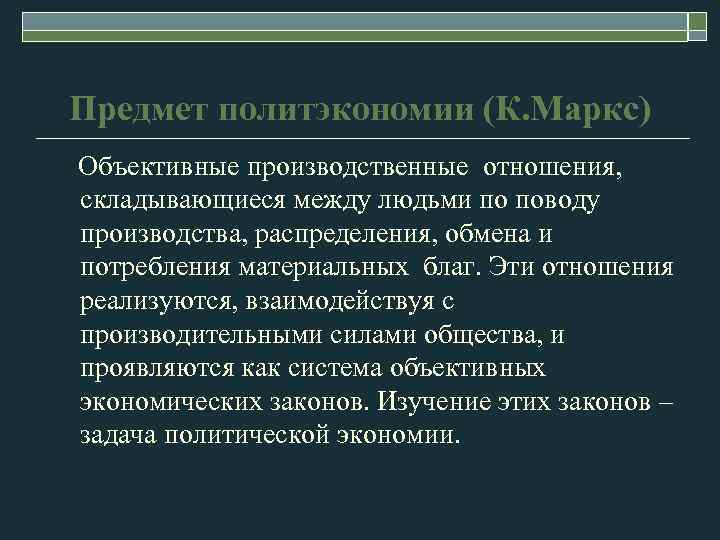 Предмет политэкономии (К.Маркс)

Объективные производственные отношения, складывающиеся между людьми по поводу производства, распределения, обмена и потребления материальных благ. Эти отношения реализуются, взаимодействуя с производительными силами общества, и проявляются как система объективных экономических законов. Изучение этих законов – задача политической экономии.